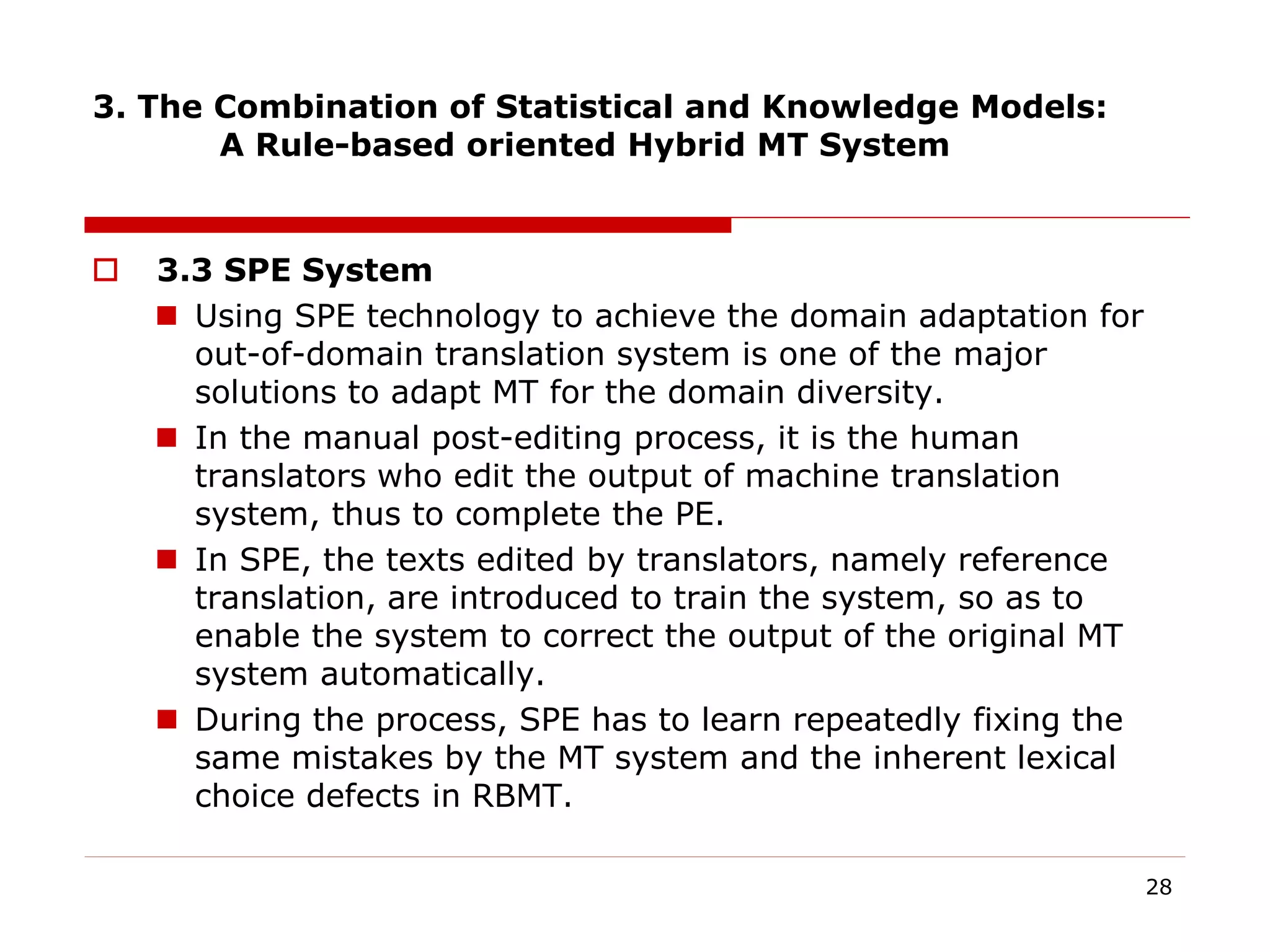 3. The Combination of Statistical and Knowledge Models: A Rule-based oriented Hybrid MT System

3.3 SPE System

Using SPE technology to achieve the domain adaptation for out-of-domain translation system is one of the major solutions to adapt MT for the domain diversity.

In the manual post-editing process, it is the human translators who edit the output of machine translation system, thus to complete the PE.

In SPE, the texts edited by translators, namely reference translation, are introduced to train the system, so as to enable the system to correct the output of the original MT system automatically.

During the process, SPE has to learn repeatedly fixing the same mistakes by the MT system and the inherent lexical choice defects in RBMT.

28